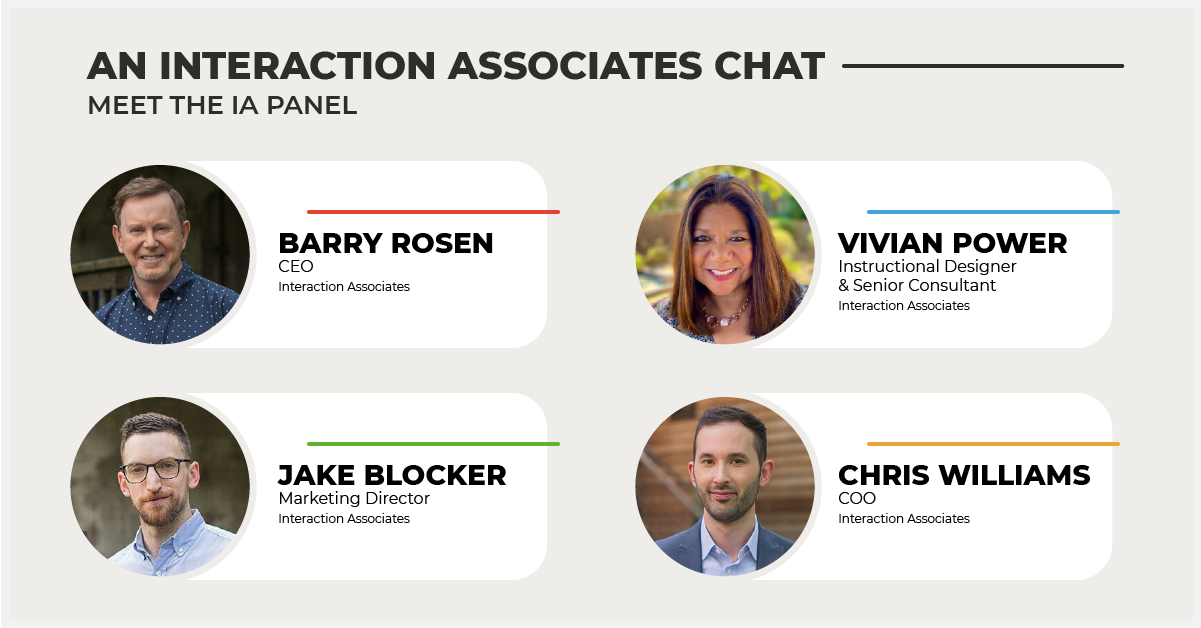 AN INTERACTION ASSOCIATES CHAT
MEET THE IA PANEL

BARRY ROSEN
CEO
Interaction Associates

VIVIAN POWER
Instructional Designer & Senior Consultant
Interaction Associates

JAKE BLOCKER
Marketing Director
Interaction Associates

CHRIS WILLIAMS
COO
Interaction Associates